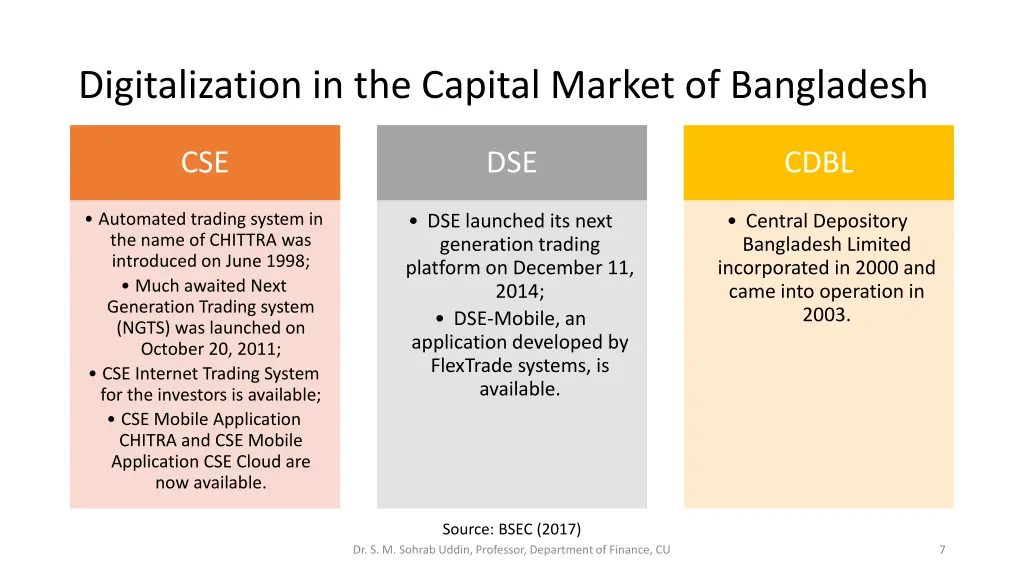 Digitalization in the Capital Market of Bangladesh

CSE

• Automated trading system in the name of CHITTRA was introduced on June 1998;
• Much awaited Next Generation Trading system (NGTS) was launched on October 20, 2011;
• CSE Internet Trading System for the investors is available;
• CSE Mobile Application CHITRA and CSE Mobile Application CSE Cloud are now available.

DSE

• DSE launched its next generation trading platform on December 11, 2014;
• DSE-Mobile, an application developed by FlexTrade systems, is available.

CDBL

• Central Depository Bangladesh Limited incorporated in 2000 and came into operation in 2003.

Source: BSEC (2017)

Dr. S. M. Sohrab Uddin, Professor, Department of Finance, CU

7